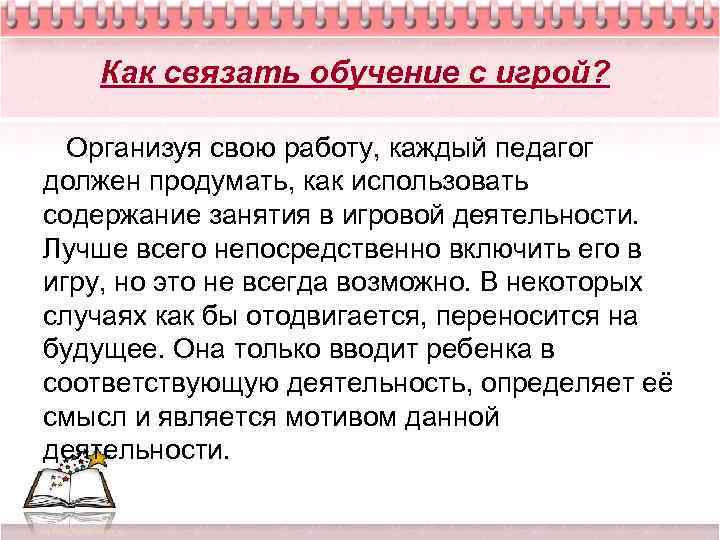 Как связать обучение с игрой?

Организуя свою работу, каждый педагог должен продумать, как использовать содержание занятия в игровой деятельности. Лучше всего непосредственно включить его в игру, но это не всегда возможно. В некоторых случаях как бы отодвигается, переносится на будущее. Она только вводит ребенка в соответствующую деятельность, определяет её смысл и является мотивом данной деятельности.